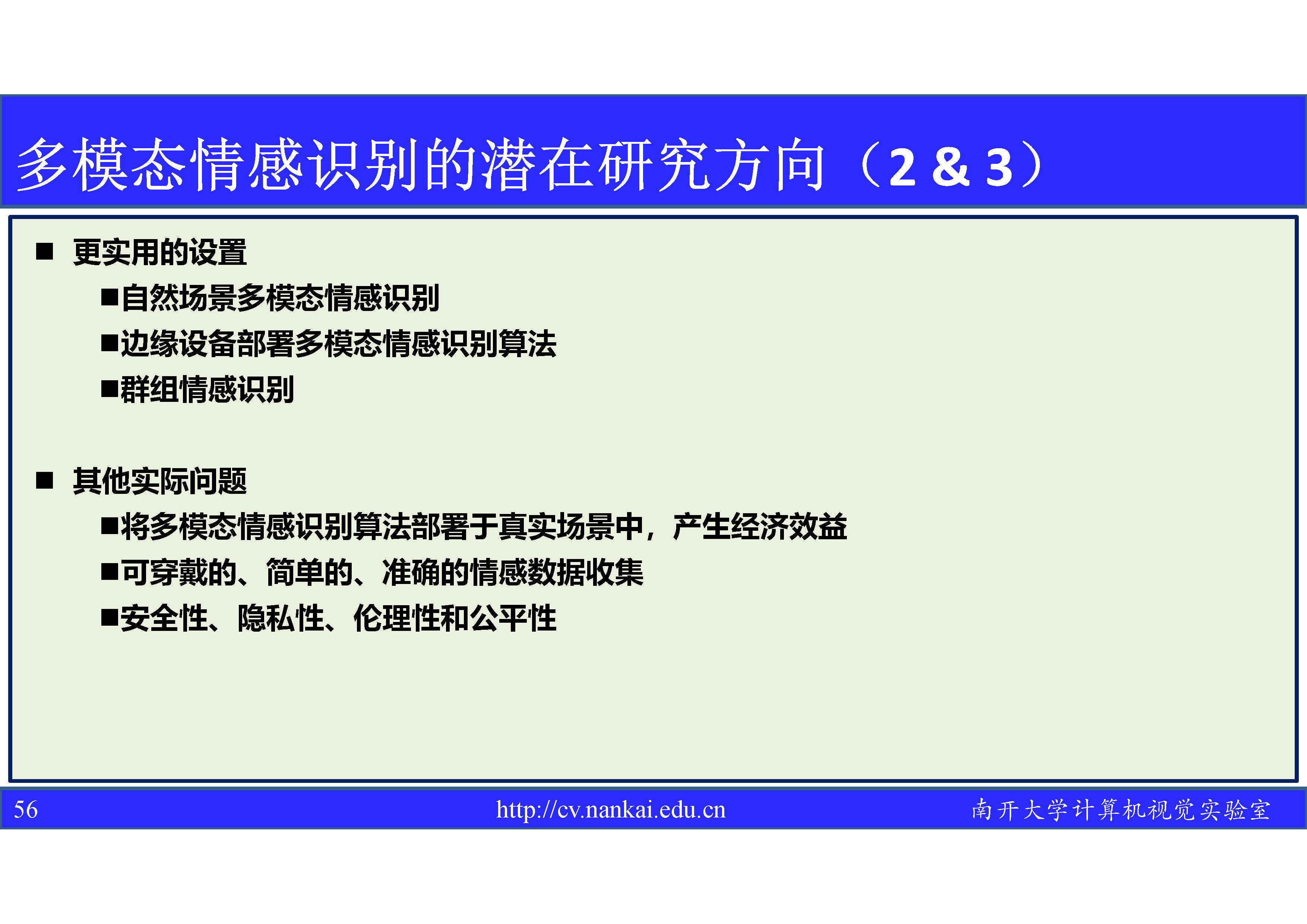 多模态情感识别的潜在研究方向（2 & 3）

■ 更实用的设置

■自然场景多模态情感识别

■边缘设备部署多模态情感识别算法

■群组情感识别

■ 其他实际问题

■将多模态情感识别算法部署于真实场景中，产生经济效益

■可穿戴的、简单的、准确的情感数据收集

■安全性、隐私性、伦理性和公平性

56 http://cv.nankai.edu.cn 南开大学计算机视觉实验室